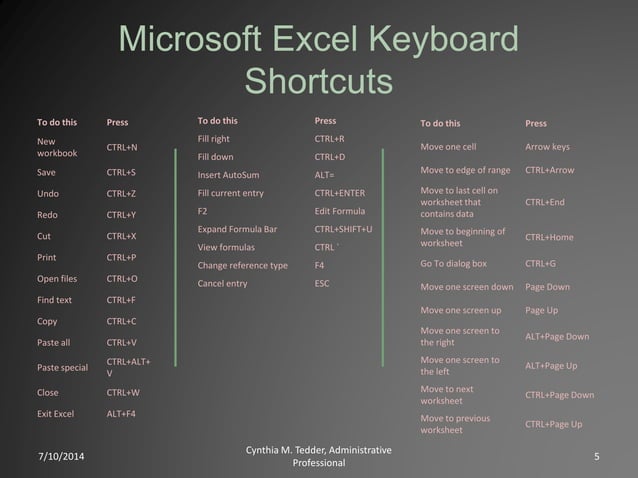 Microsoft Excel Keyboard Shortcuts

| To do this | Press |
|---|---|
| New workbook | CTRL+N |
| Save | CTRL+S |
| Undo | CTRL+Z |
| Redo | CTRL+Y |
| Cut | CTRL+X |
| Print | CTRL+P |
| Open files | CTRL+O |
| Find text | CTRL+F |
| Copy | CTRL+C |
| Paste all | CTRL+V |
| Paste special | CTRL+ALT+V |
| Close | CTRL+W |
| Exit Excel | ALT+F4 |

| To do this | Press |
|---|---|
| Fill right | CTRL+R |
| Fill down | CTRL+D |
| Insert AutoSum | ALT= |
| Fill current entry | CTRL+ENTER |
| F2 | Edit Formula |
| Expand Formula Bar | CTRL+SHIFT+U |
| View formulas | CTRL ` |
| Change reference type | F4 |
| Cancel entry | ESC |

| To do this | Press |
|---|---|
| Move one cell | Arrow keys |
| Move to edge of range | CTRL+Arrow |
| Move to last cell on worksheet that contains data | CTRL+End |
| Move to beginning of worksheet | CTRL+Home |
| Go To dialog box | CTRL+G |
| Move one screen down | Page Down |
| Move one screen up | Page Up |
| Move one screen to the right | ALT+Page Down |
| Move one screen to the left | ALT+Page Up |
| Move to next worksheet | CTRL+Page Down |
| Move to previous worksheet | CTRL+Page Up |

7/10/2014

Cynthia M. Tedder, Administrative Professional

5